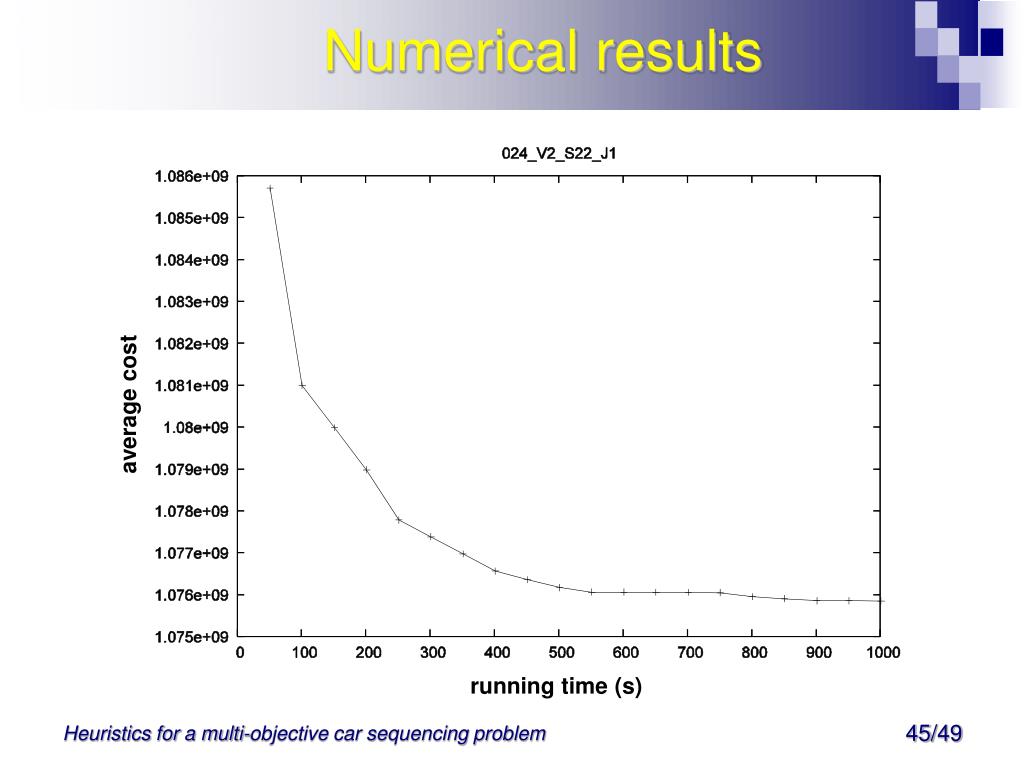 Numerical results

024_V2_S22_J1

average cost

1.086e+09
1.085e+09
1.084e+09
1.083e+09
1.082e+09
1.081e+09
1.08e+09
1.079e+09
1.078e+09
1.077e+09
1.076e+09
1.075e+09

0 100 200 300 400 500 600 700 800 900 1000

running time (s)

Heuristics for a multi-objective car sequencing problem

45/49